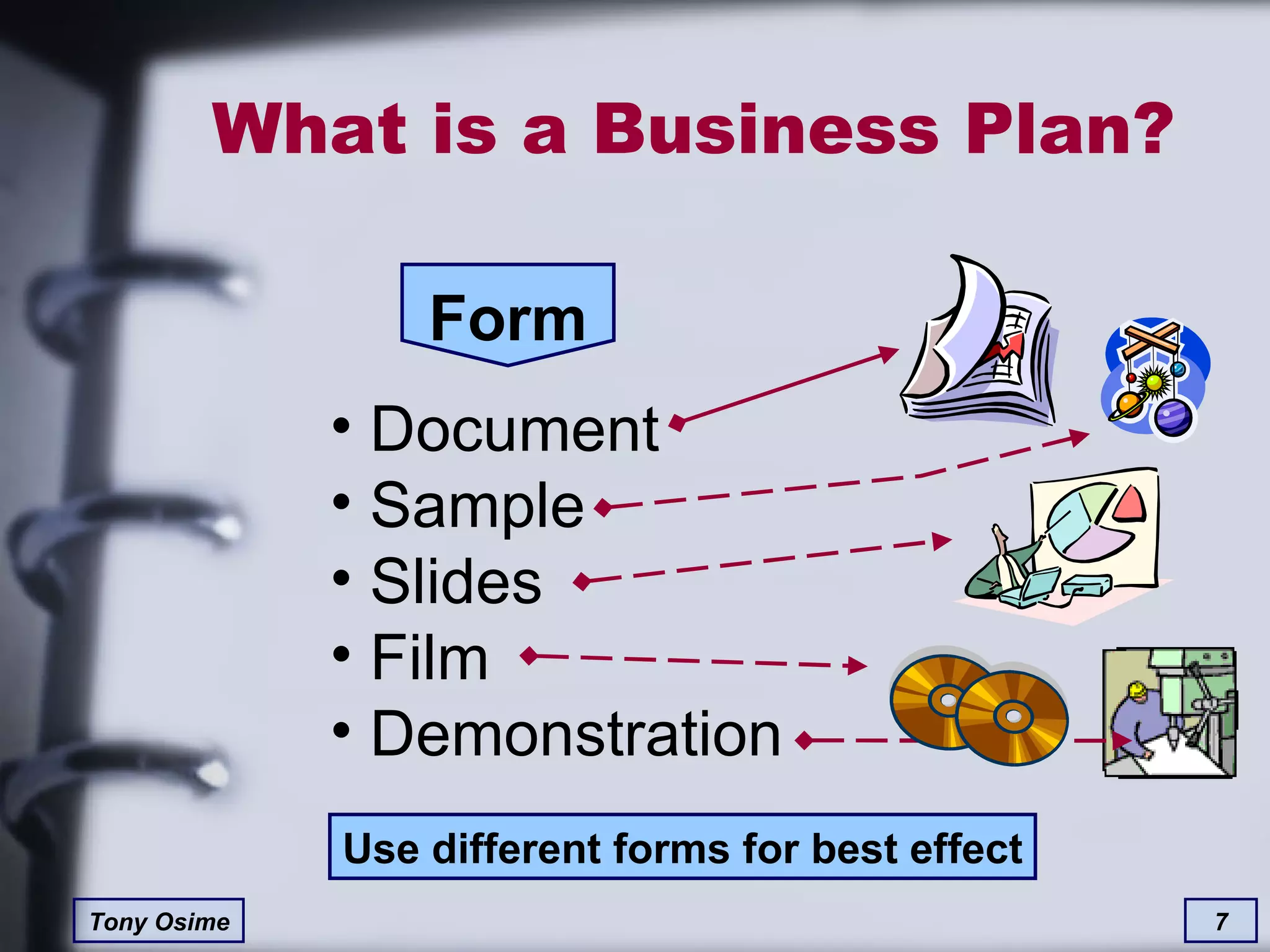 What is a Business Plan?

Form

• Document
• Sample
• Slides
• Film
• Demonstration

Use different forms for best effect

Tony Osime

7